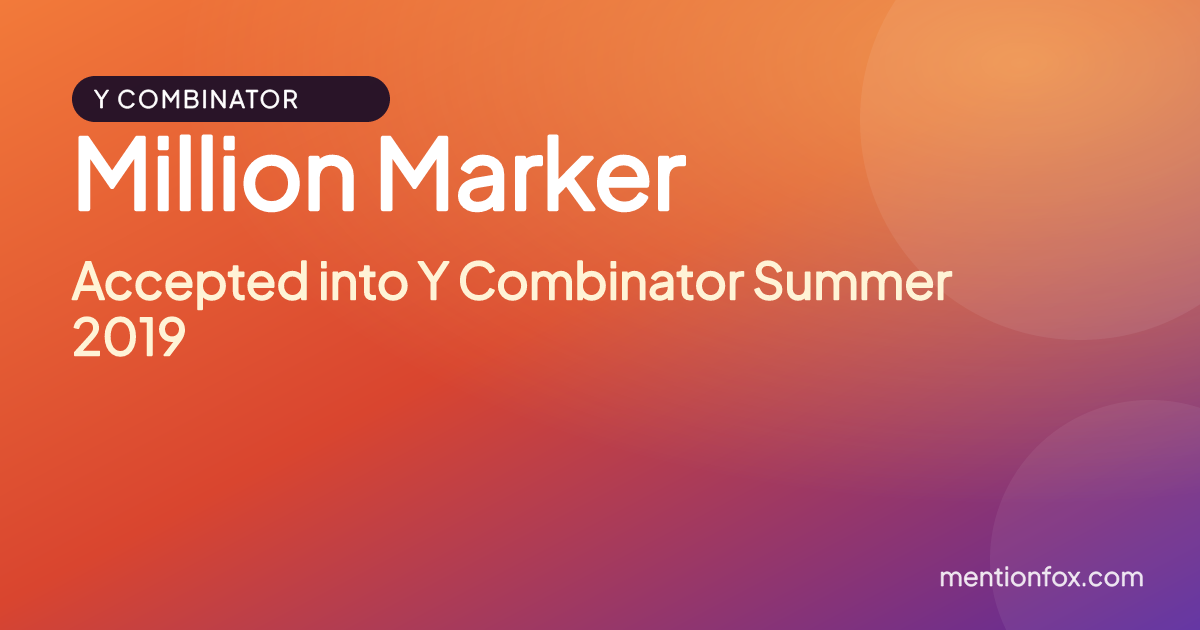 Y COMBINATOR

Million Marker

Accepted into Y Combinator Summer 2019

mentionfox.com